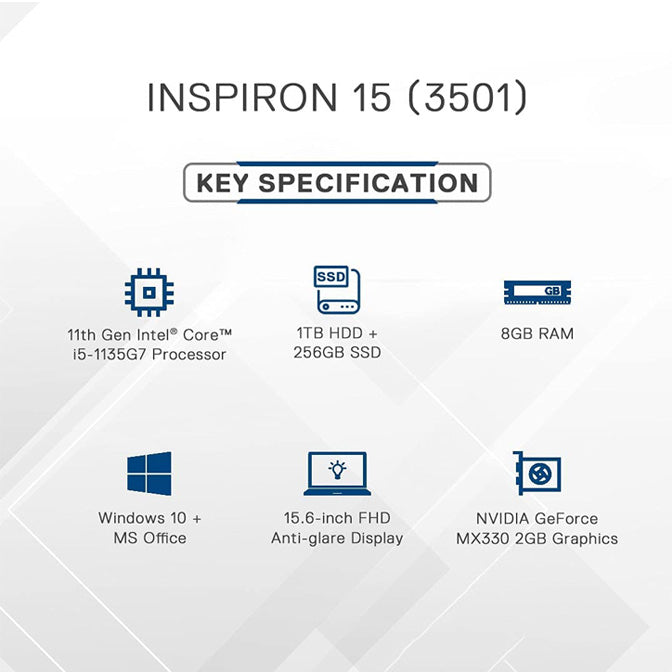 INSPIRON 15 (3501)

KEY SPECIFICATION

11th Gen Intel® Core™ i5-1135G7 Processor

SSD

1TB HDD + 256GB SSD

GB

8GB RAM

Windows 10 + MS Office

15.6-inch FHD Anti-glare Display

NVIDIA GeForce MX330 2GB Graphics